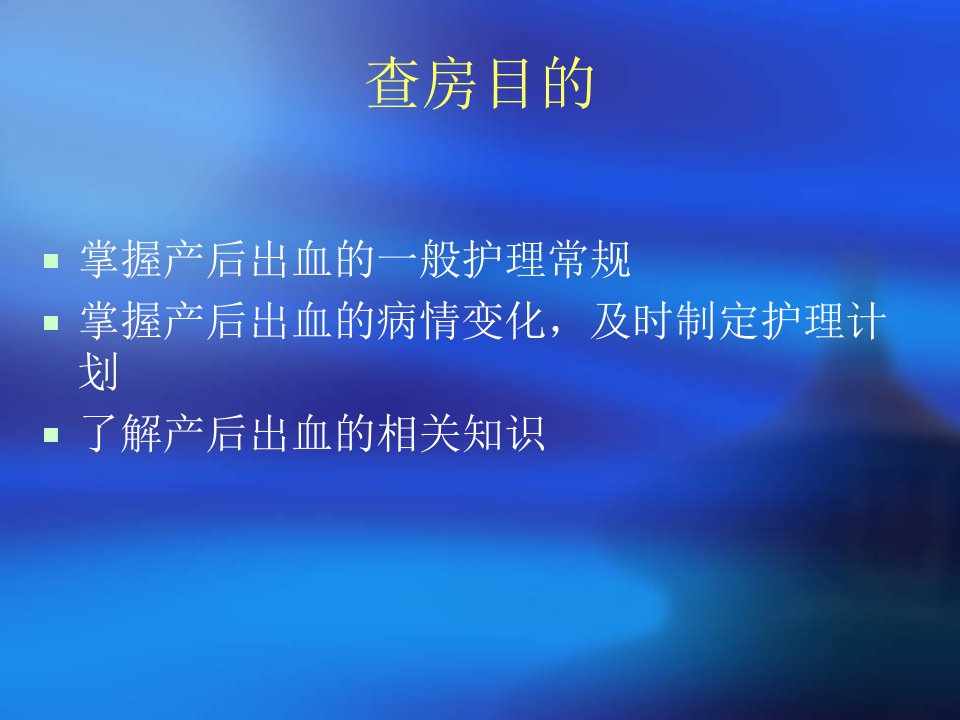 查房目的

▪ 掌握产后出血的一般护理常规
▪ 掌握产后出血的病情变化，及时制定护理计划
▪ 了解产后出血的相关知识